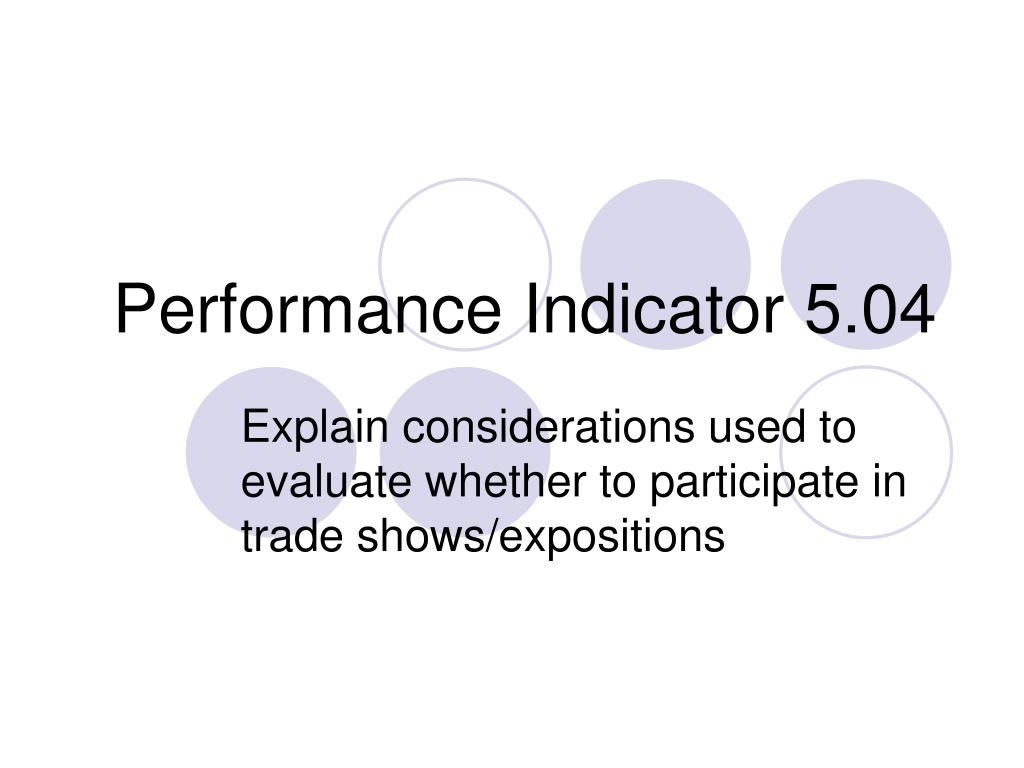 Performance Indicator 5.04

Explain considerations used to evaluate whether to participate in trade shows/expositions